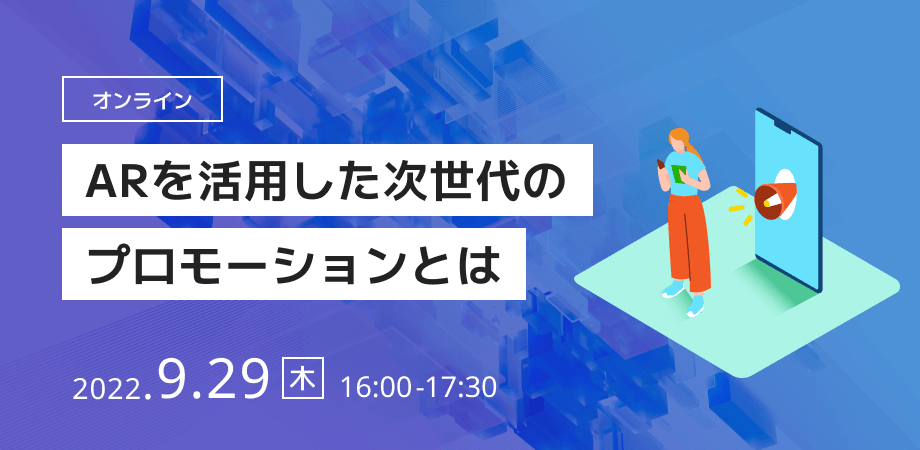 オンライン

ARを活用した次世代のプロモーションとは

2022.9.29 木 16:00-17:30